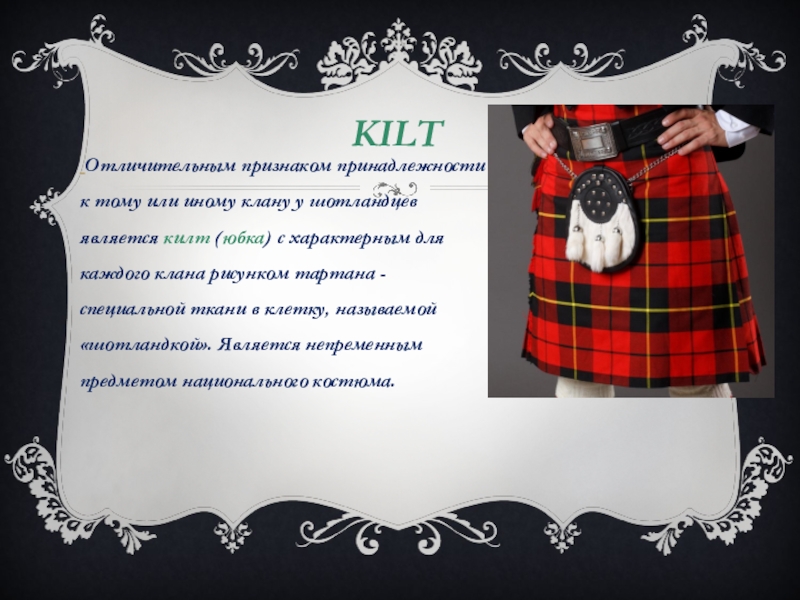 KILT

Отличительным признаком принадлежности к тому или иному клану у шотландцев является килт (юбка) с характерным для каждого клана рисунком тартана - специальной ткани в клетку, называемой «шотландкой». Является непременным предметом национального костюма.